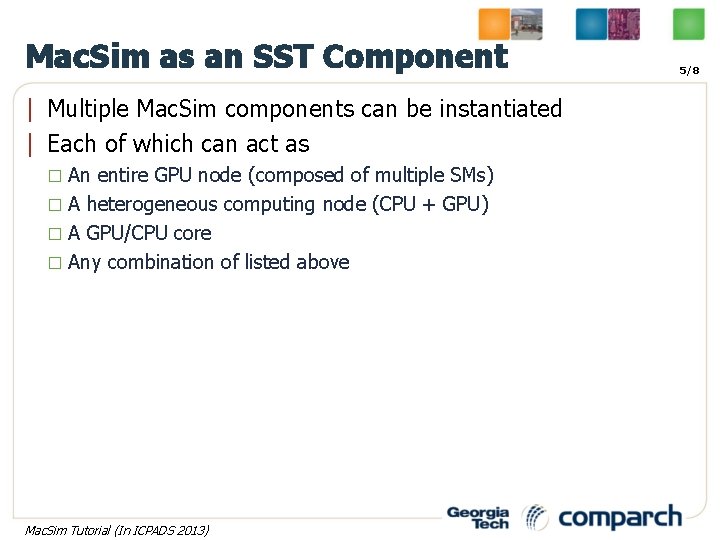 MacSim as an SST Component

5/8

| Multiple MacSim components can be instantiated
| Each of which can act as
□ An entire GPU node (composed of multiple SMs)
□ A heterogeneous computing node (CPU + GPU)
□ A GPU/CPU core
□ Any combination of listed above

MacSim Tutorial (In ICPADS 2013)

Georgia Tech

comparch